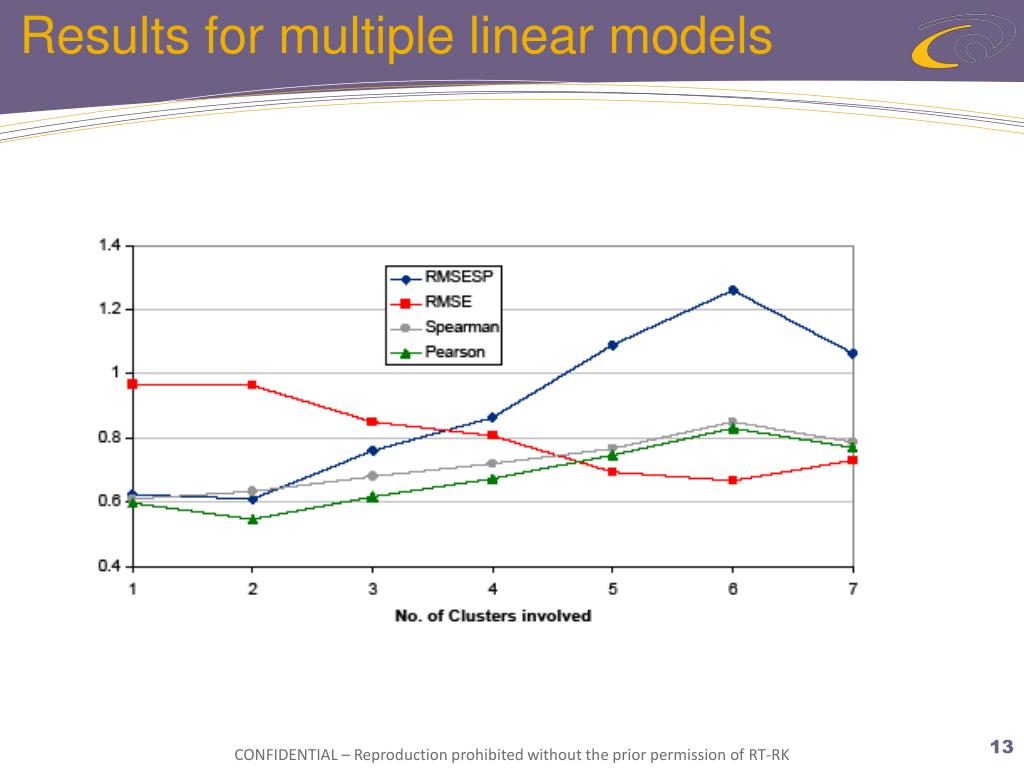 Results for multiple linear models

1.4
1.2
1
0.8
0.6
0.4

RMSESP
RMSE
Spearman
Pearson

1 2 3 4 5 6 7

No. of Clusters involved

CONFIDENTIAL – Reproduction prohibited without the prior permission of RT-RK

13